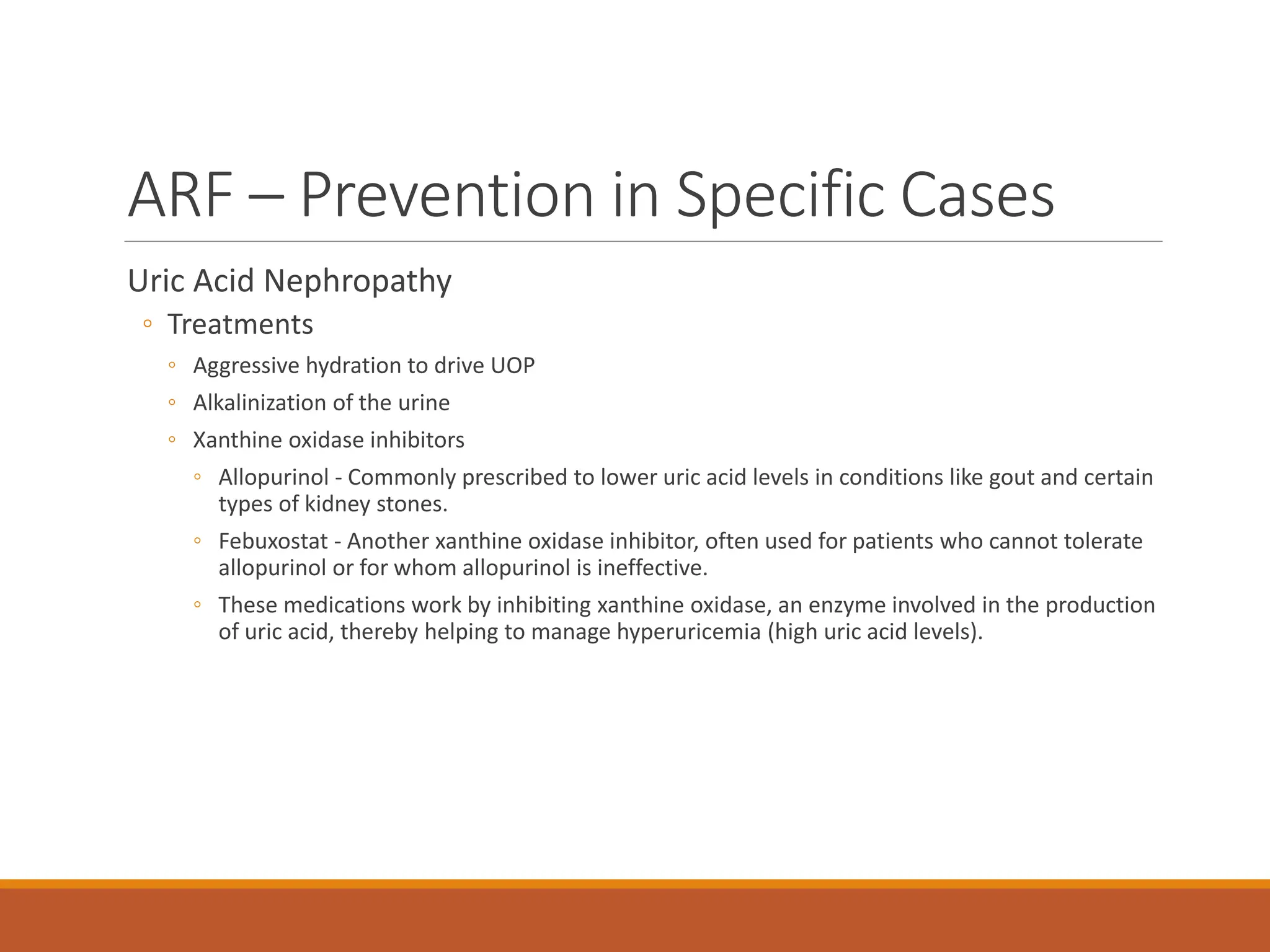 ARF – Prevention in Specific Cases

Uric Acid Nephropathy

◦ Treatments

◦ Aggressive hydration to drive UOP

◦ Alkalinization of the urine

◦ Xanthine oxidase inhibitors

◦ Allopurinol - Commonly prescribed to lower uric acid levels in conditions like gout and certain types of kidney stones.

◦ Febuxostat - Another xanthine oxidase inhibitor, often used for patients who cannot tolerate allopurinol or for whom allopurinol is ineffective.

◦ These medications work by inhibiting xanthine oxidase, an enzyme involved in the production of uric acid, thereby helping to manage hyperuricemia (high uric acid levels).